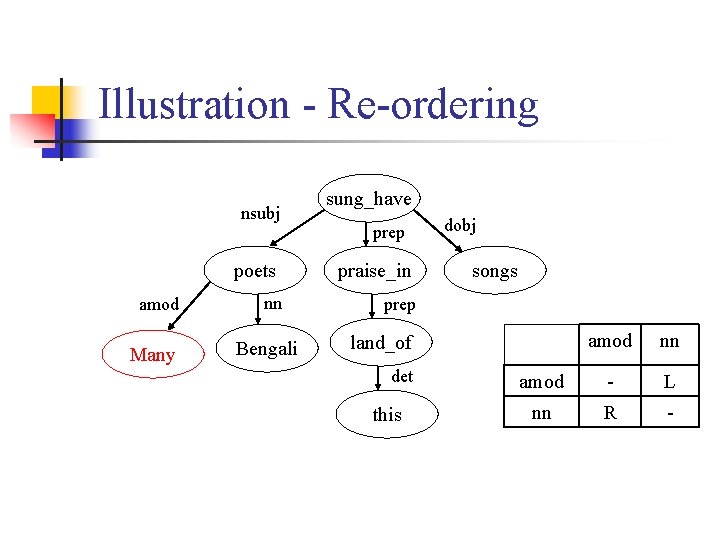 Illustration - Re-ordering

sung_have

nsubj

prep

dobj

poets

praise_in

songs

amod

nn

prep

Many

Bengali

land_of

det

this

|  | amod | nn |
|---|---|---|
| amod | - | L |
| nn | R | - |